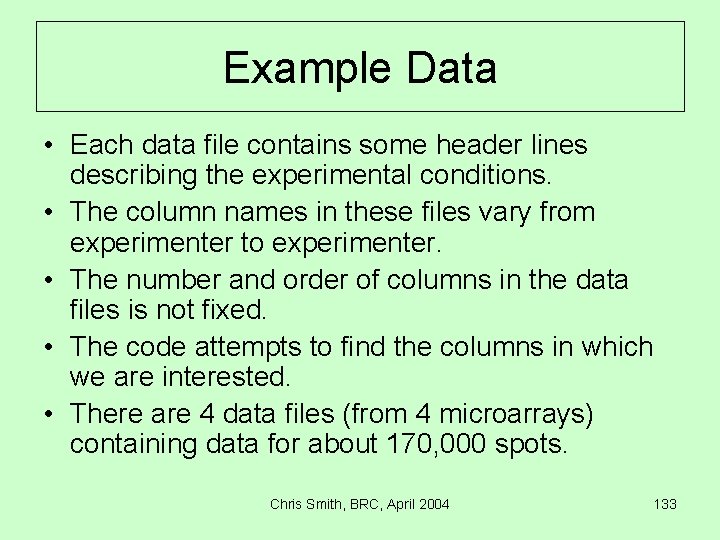 Example Data

• Each data file contains some header lines describing the experimental conditions.
• The column names in these files vary from experimenter to experimenter.
• The number and order of columns in the data files is not fixed.
• The code attempts to find the columns in which we are interested.
• There are 4 data files (from 4 microarrays) containing data for about 170,000 spots.

Chris Smith, BRC, April 2004

133